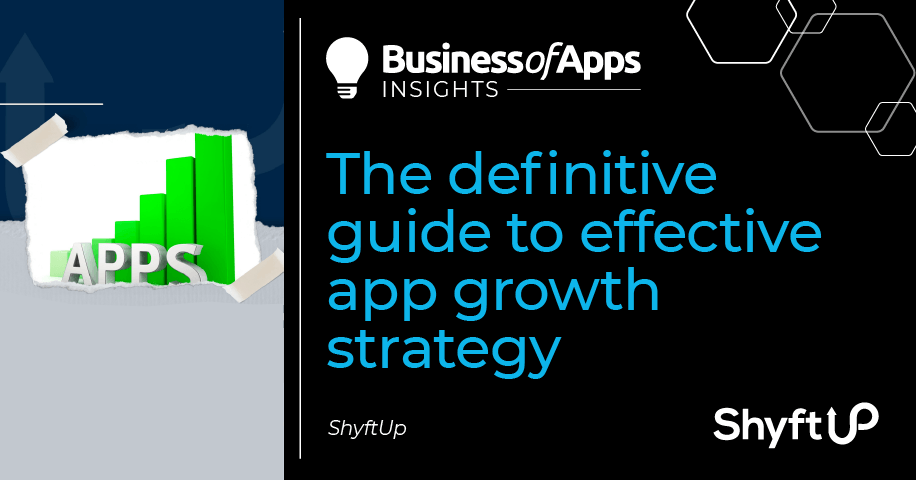 APPS

BusinessofApps
INSIGHTS

The definitive guide to effective app growth strategy

ShyftUp

ShyftUp